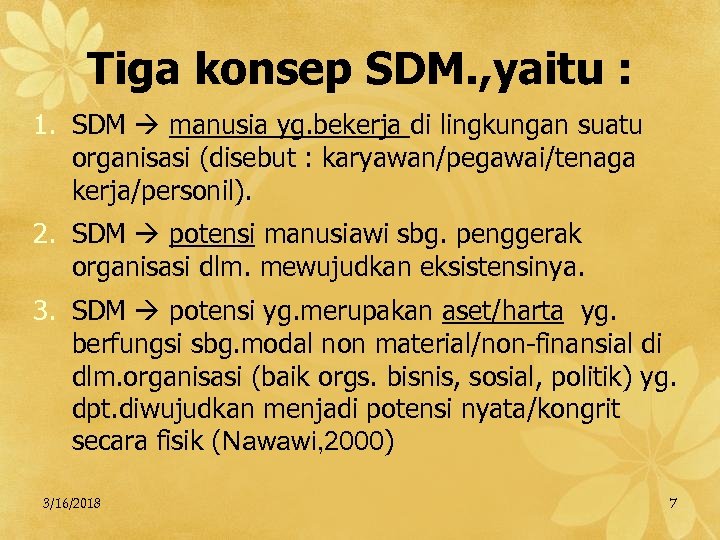 Tiga konsep SDM.,yaitu :

1. SDM → manusia yg.bekerja di lingkungan suatu organisasi (disebut : karyawan/pegawai/tenaga kerja/personil).

2. SDM → potensi manusiawi sbg. penggerak organisasi dlm. mewujudkan eksistensinya.

3. SDM → potensi yg.merupakan aset/harta yg. berfungsi sbg.modal non material/non-finansial di dlm.organisasi (baik orgs. bisnis, sosial, politik) yg. dpt.diwujudkan menjadi potensi nyata/kongrit secara fisik (Nawawi,2000)

3/16/2018

7